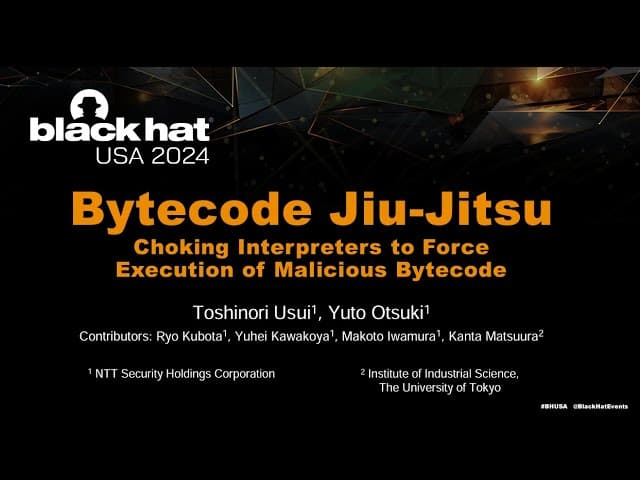 black hat
USA 2024

Bytecode Jiu-Jitsu
Choking Interpreters to Force Execution of Malicious Bytecode

Toshinori Usui$^1$, Yuto Otsuki$^1$

Contributors: Ryo Kubota$^1$, Yuhei Kawakoya$^1$, Makoto Iwamura$^1$, Kanta Matsuura$^2$

$^1$ NTT Security Holdings Corporation

$^2$ Institute of Industrial Science, The University of Tokyo

#BHUSA @BlackHatEvents